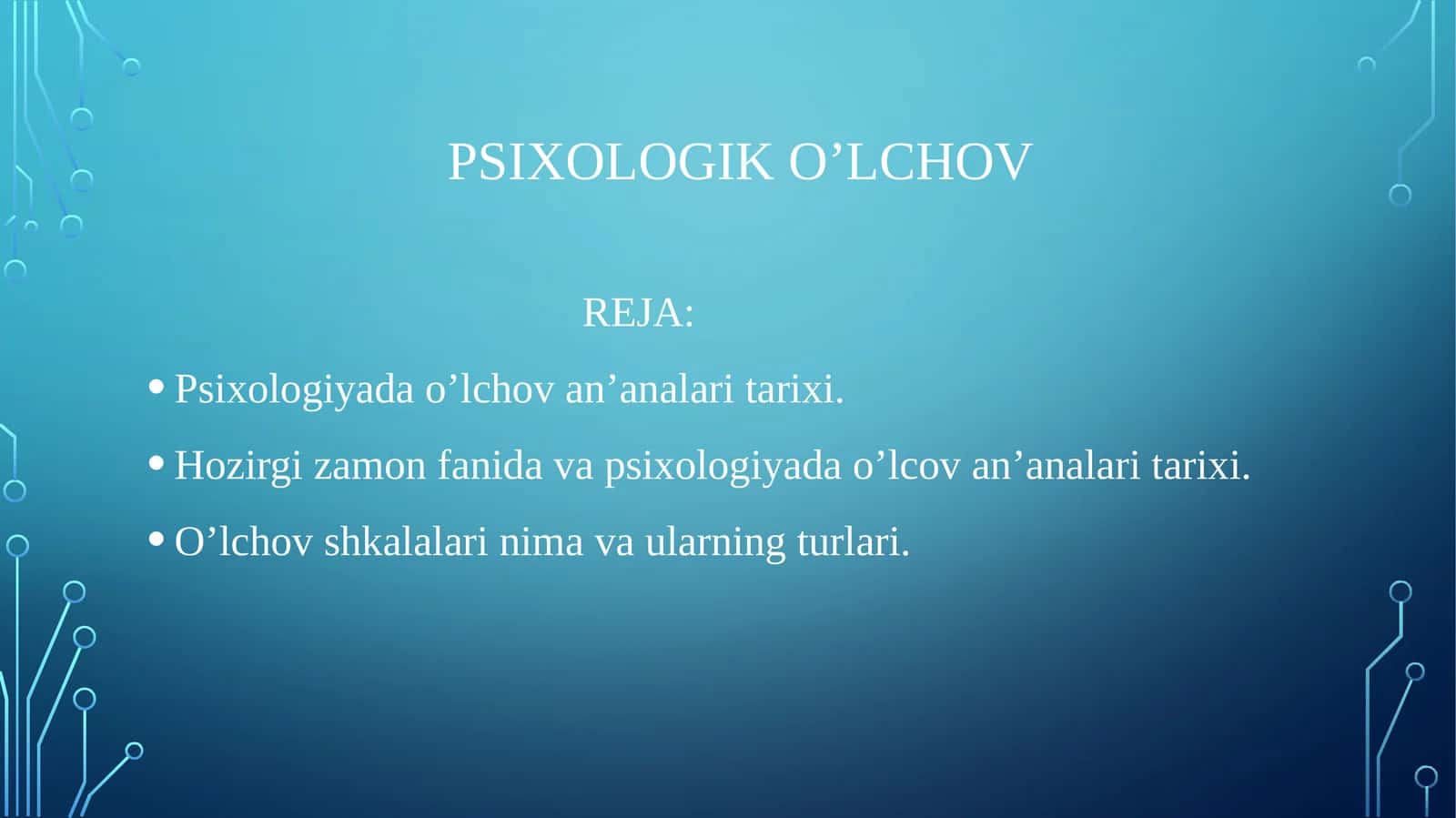 PSIXOLOGIK O’LCHOV

REJA:

• Psixologiyada o’lchov an’analari tarixi.
• Hozirgi zamon fanida va psixologiyada o’lcov an’analari tarixi.
• O’lchov shkalalari nima va ularning turlari.